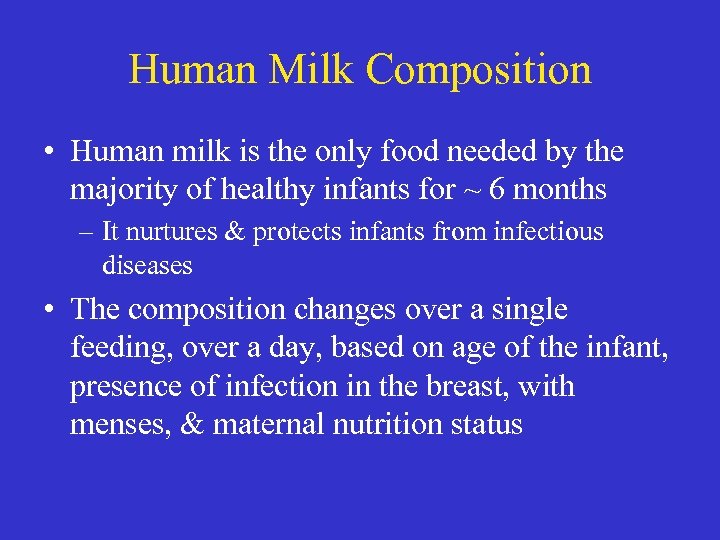 Human Milk Composition

• Human milk is the only food needed by the majority of healthy infants for ~ 6 months

– It nurtures & protects infants from infectious diseases

• The composition changes over a single feeding, over a day, based on age of the infant, presence of infection in the breast, with menses, & maternal nutrition status